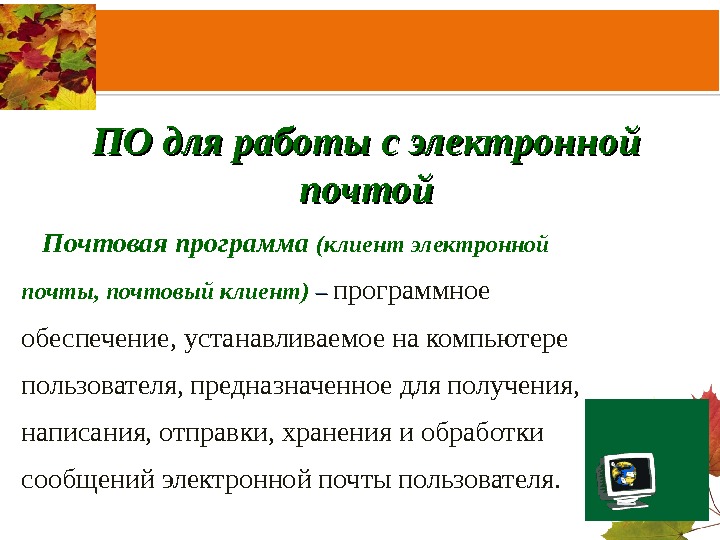 ПО для работы с электронной почтой

Почтовая программа (клиент электронной почты, почтовый клиент) – программное обеспечение, устанавливаемое на компьютере пользователя, предназначенное для получения, написания, отправки, хранения и обработки сообщений электронной почты пользователя.